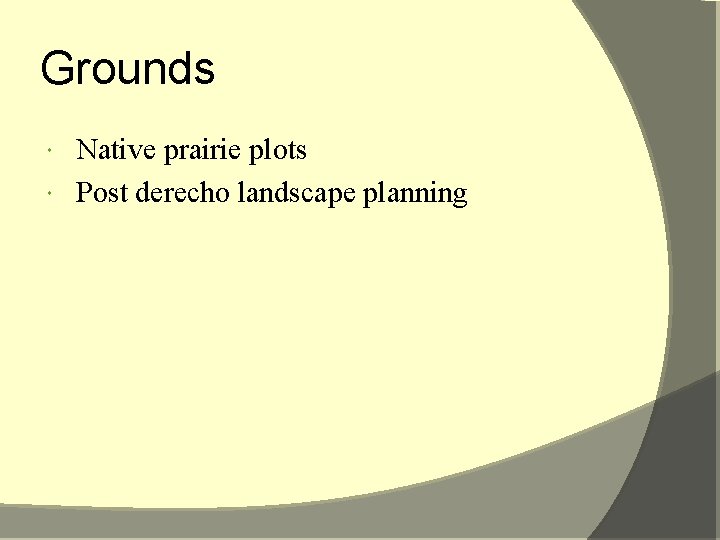 Grounds

- Native prairie plots
- Post derecho landscape planning